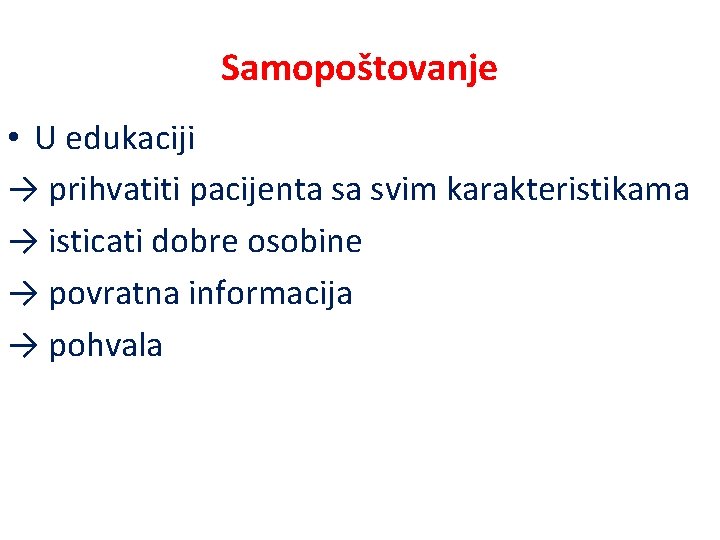 Samopoštovanje

• U edukaciji
→ prihvatiti pacijenta sa svim karakteristikama
→ isticati dobre osobine
→ povratna informacija
→ pohvala